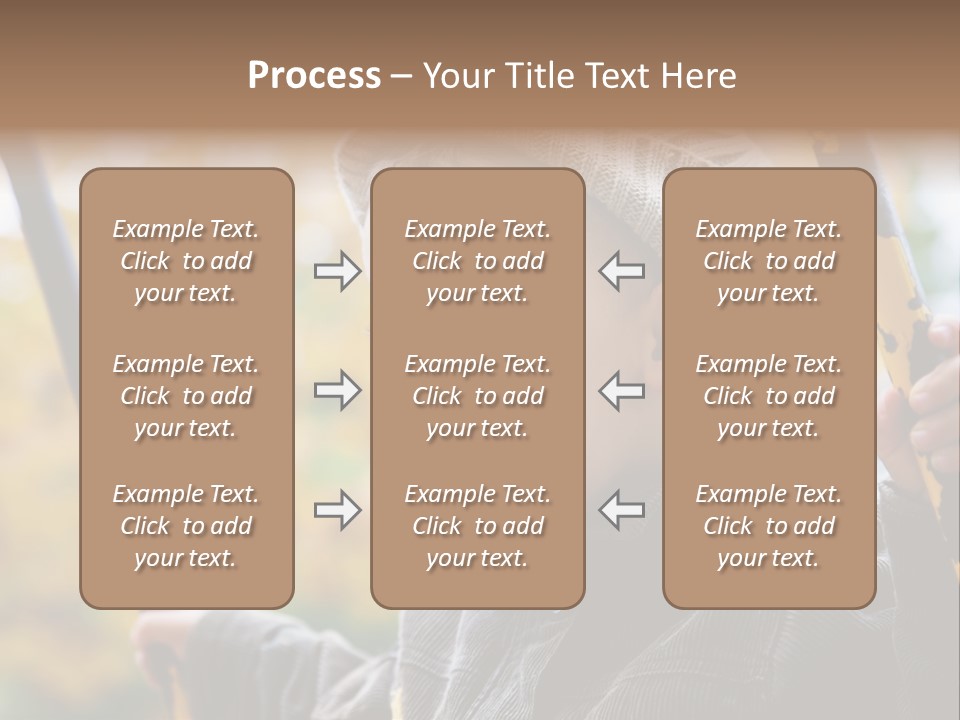 Process – Your Title Text Here

Example Text. Click to add your text.

Example Text. Click to add your text.

Example Text. Click to add your text.

Example Text. Click to add your text.

Example Text. Click to add your text.

Example Text. Click to add your text.

Example Text. Click to add your text.

Example Text. Click to add your text.

Example Text. Click to add your text.